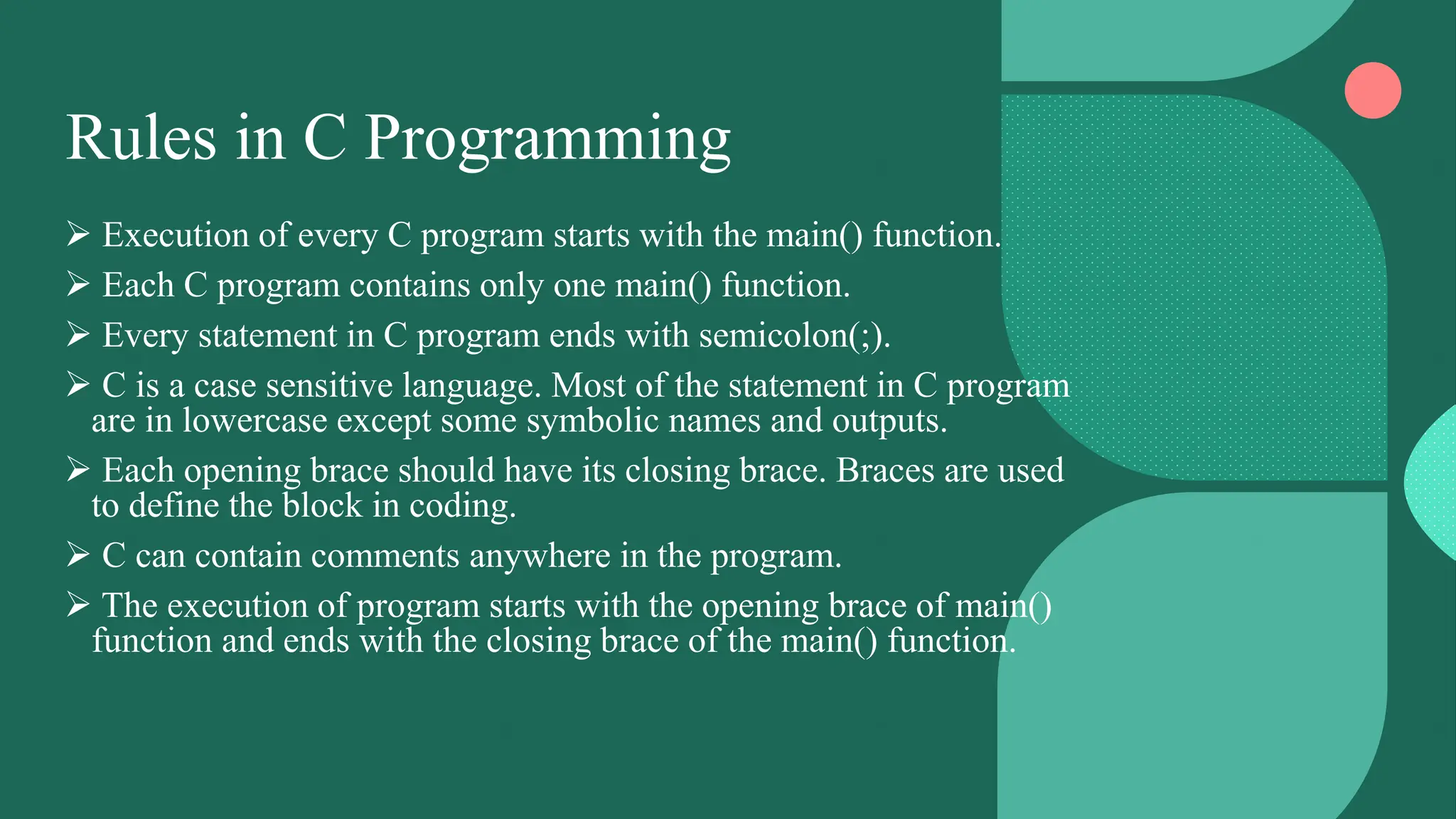 Rules in C Programming

➢ Execution of every C program starts with the main() function.

➢ Each C program contains only one main() function.

➢ Every statement in C program ends with semicolon(;).

➢ C is a case sensitive language. Most of the statement in C program are in lowercase except some symbolic names and outputs.

➢ Each opening brace should have its closing brace. Braces are used to define the block in coding.

➢ C can contain comments anywhere in the program.

➢ The execution of program starts with the opening brace of main() function and ends with the closing brace of the main() function.